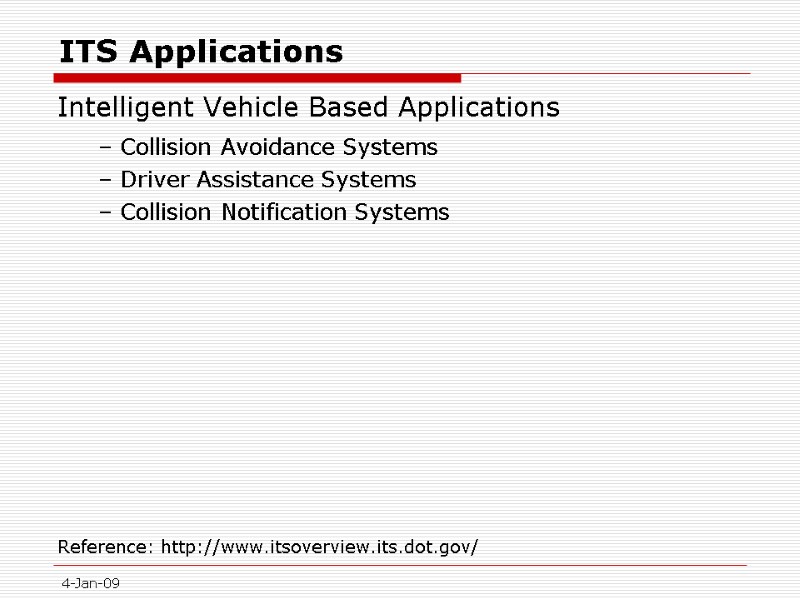 ITS Applications

Intelligent Vehicle Based Applications

– Collision Avoidance Systems
– Driver Assistance Systems
– Collision Notification Systems

Reference: http://www.itsoverview.its.dot.gov/

4-Jan-09